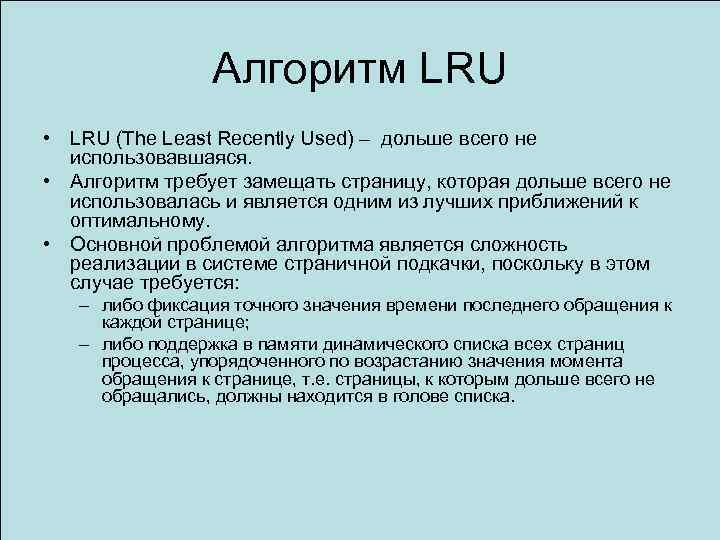 Алгоритм LRU

• LRU (The Least Recently Used) – дольше всего не использовавшаяся.
• Алгоритм требует замещать страницу, которая дольше всего не использовалась и является одним из лучших приближений к оптимальному.
• Основной проблемой алгоритма является сложность реализации в системе страничной подкачки, поскольку в этом случае требуется:
– либо фиксация точного значения времени последнего обращения к каждой странице;
– либо поддержка в памяти динамического списка всех страниц процесса, упорядоченного по возрастанию значения момента обращения к странице, т.е. страницы, к которым дольше всего не обращались, должны находится в голове списка.